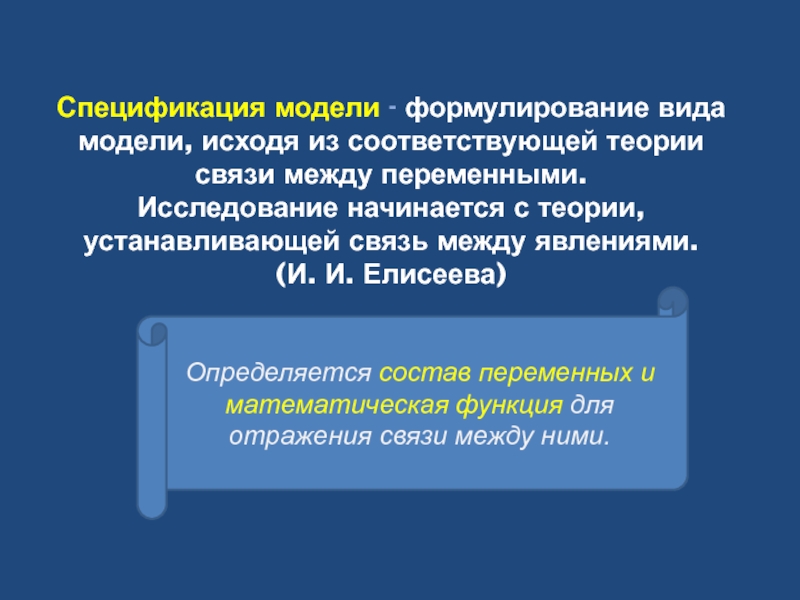 Спецификация модели - формулирование вида модели, исходя из соответствующей теории связи между переменными.
Исследование начинается с теории, устанавливающей связь между явлениями.
(И. И. Елисеева)

Определяется состав переменных и математическая функция для отражения связи между ними.